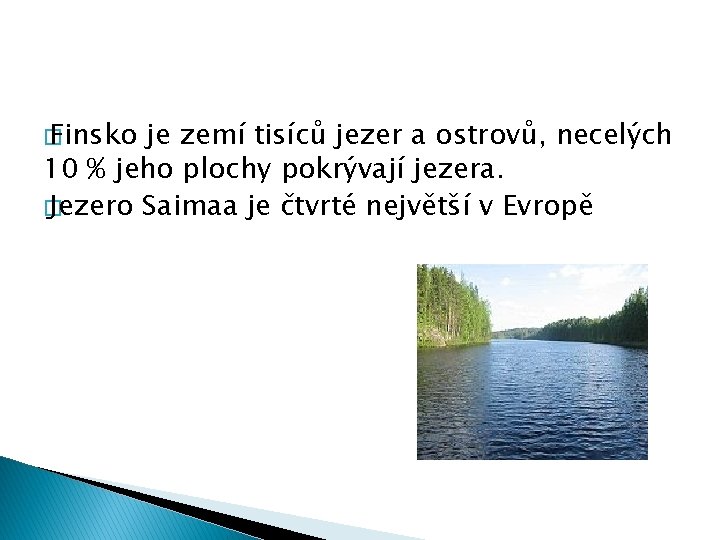 Finsko je zemí tisíců jezer a ostrovů, necelých 10 % jeho plochy pokrývají jezera.

Jezero Saimaa je čtvrté největší v Evropě